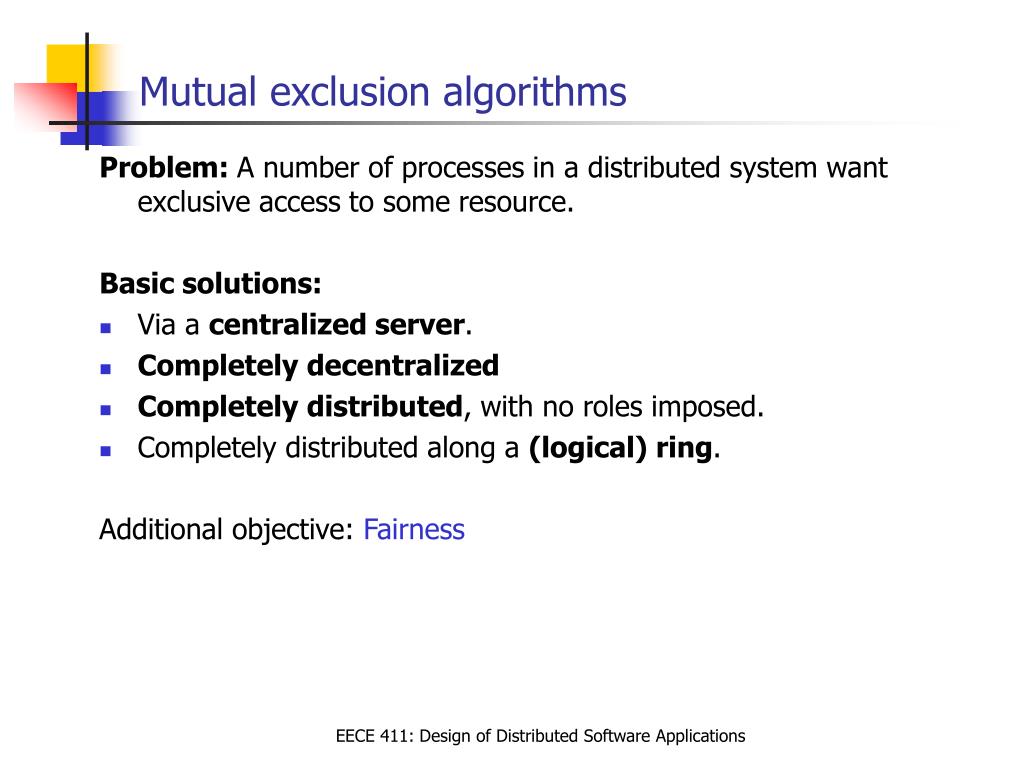 Mutual exclusion algorithms

Problem: A number of processes in a distributed system want exclusive access to some resource.

Basic solutions:
- Via a centralized server.
- Completely decentralized
- Completely distributed, with no roles imposed.
- Completely distributed along a (logical) ring.

Additional objective: Fairness

EECE 411: Design of Distributed Software Applications